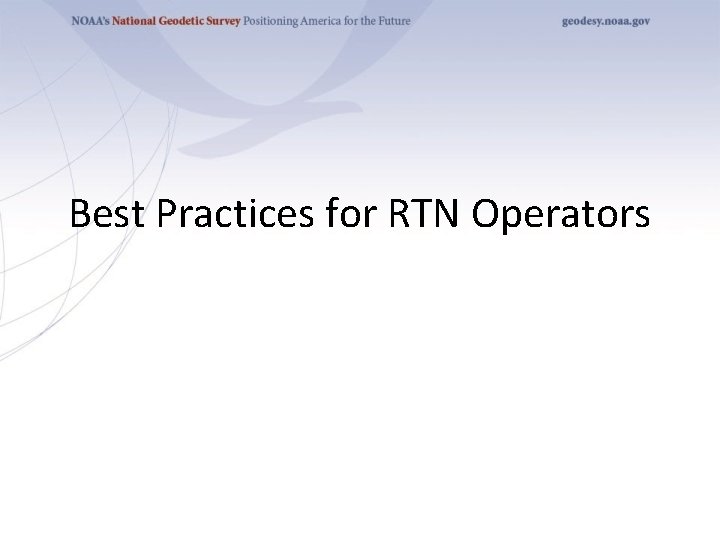 NOAA's National Geodetic Survey Positioning America for the Future

geodesy.noaa.gov

Best Practices for RTN Operators